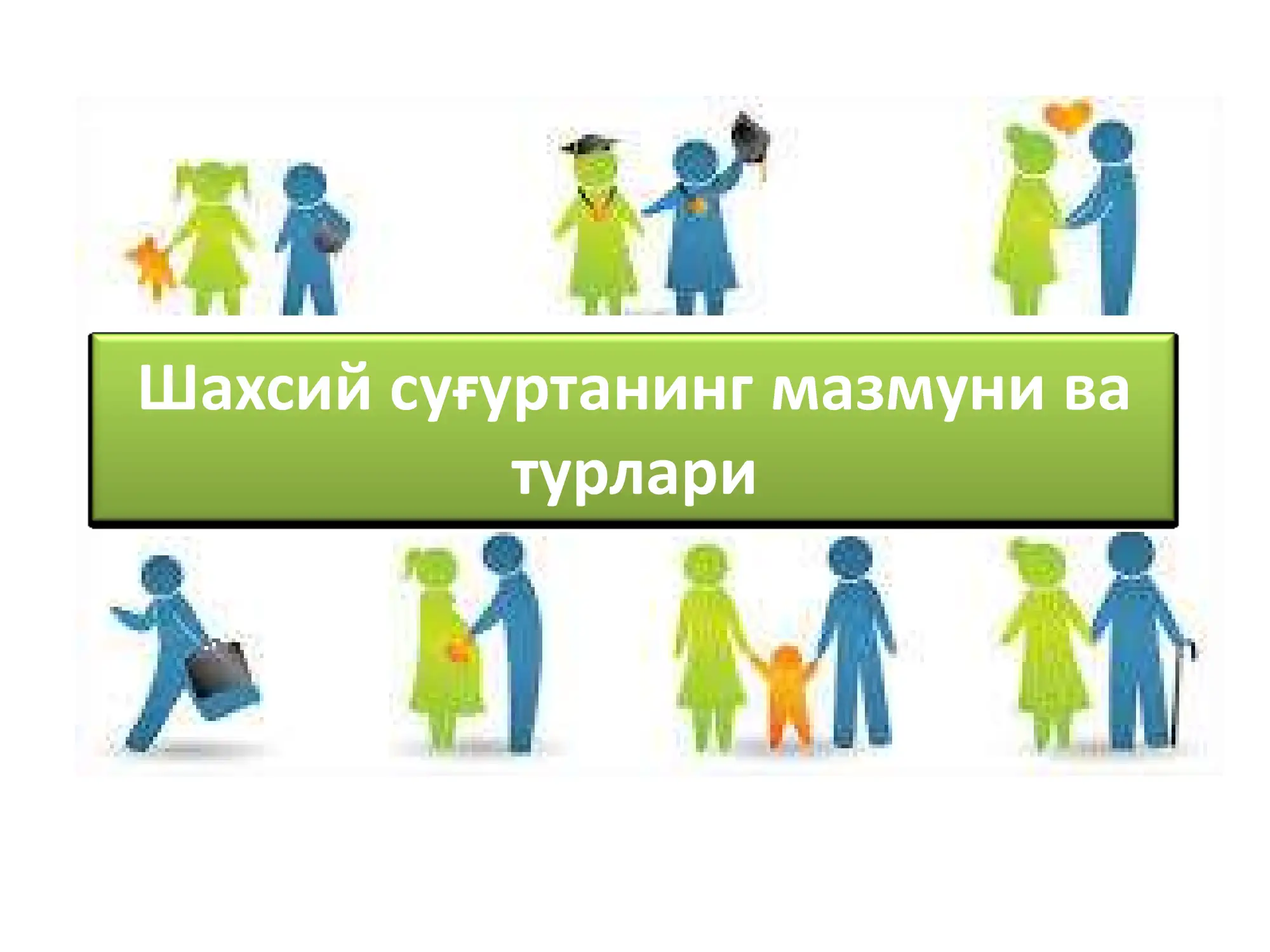 Шахсий суғуртанинг мазмуни ва турлари